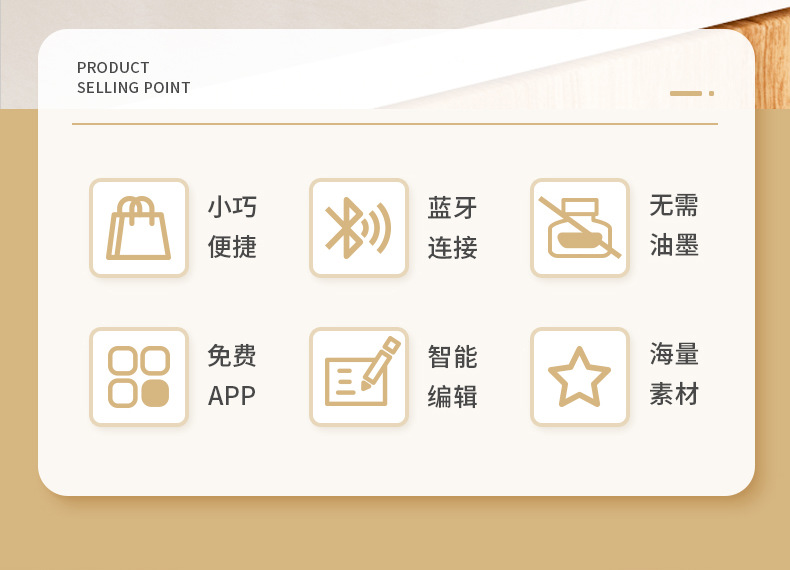 PRODUCT
SELLING POINT

小巧
便捷

蓝牙
连接

无需
油墨

免费
APP

智能
编辑

海量
素材